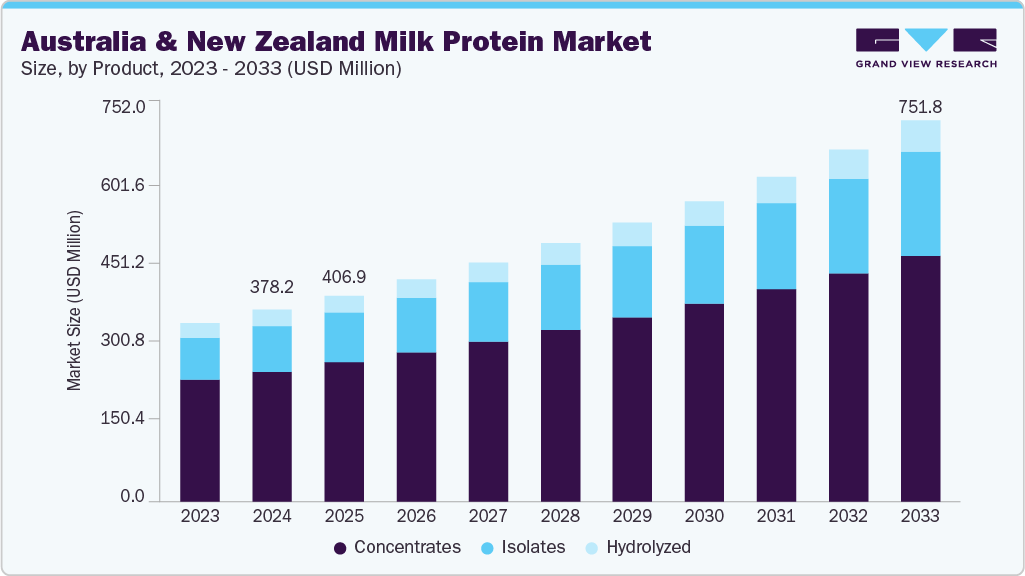 Australia & New Zealand Milk Protein Market
Size, by Product, 2023 - 2033 (USD Million)

GRAND VIEW RESEARCH

Market Size (USD Million)

752.0
601.6
451.2
300.8
150.4
0.0

378.2
406.9
751.8

2023
2024
2025
2026
2027
2028
2029
2030
2031
2032
2033

Concentrates
Isolates
Hydrolyzed